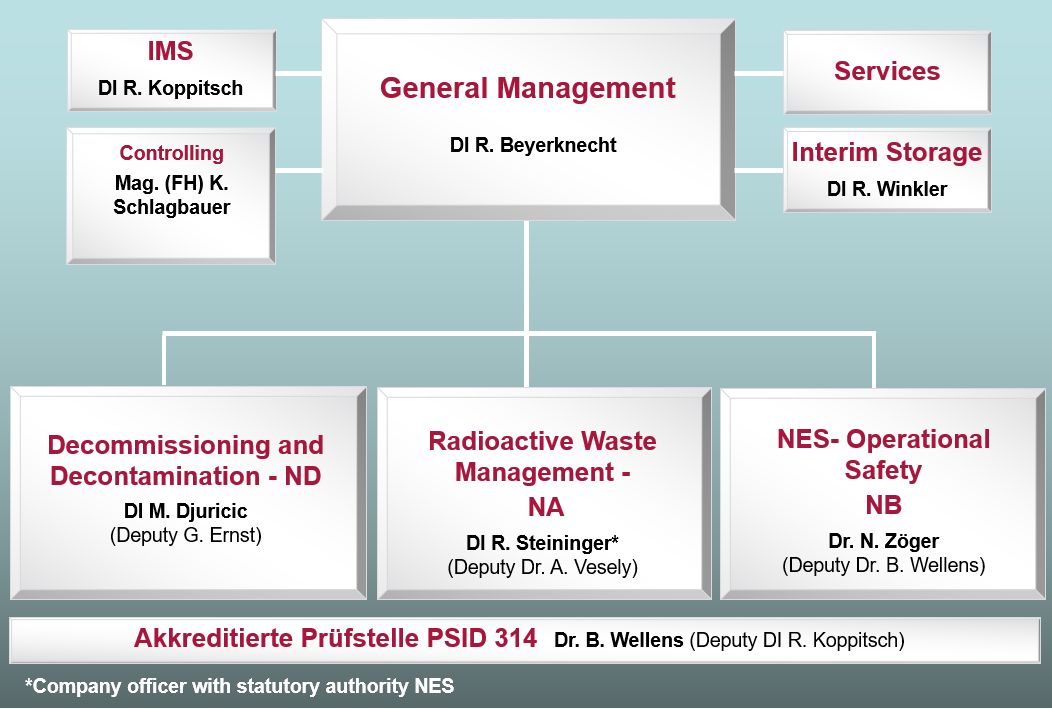 IMS
DI R. Koppitsch

Controlling
Mag. (FH) K. Schlagbauer

General Management
DI R. Beyerknecht

Services

Interim Storage
DI R. Winkler

Decommissioning and Decontamination - ND
DI M. Djuricic
(Deputy G. Ernst)

Radioactive Waste Management - NA
DI R. Steininger*
(Deputy Dr. A. Vesely)

NES- Operational Safety NB
Dr. N. Zöger
(Deputy Dr. B. Wellens)

Akkreditierte Prüfstelle PSID 314 Dr. B. Wellens (Deputy DI R. Koppitsch)

*Company officer with statutory authority NES